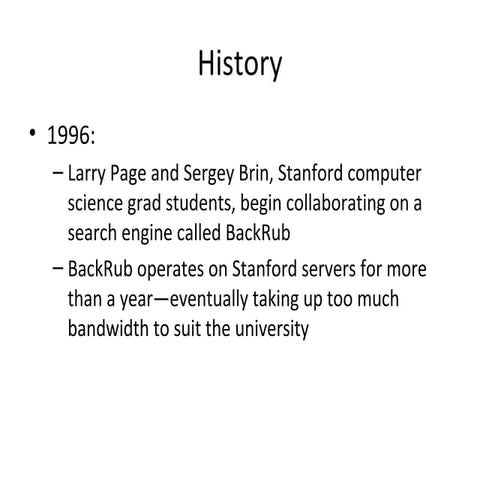 History

• 1996:
– Larry Page and Sergey Brin, Stanford computer science grad students, begin collaborating on a search engine called BackRub
– BackRub operates on Stanford servers for more than a year—eventually taking up too much bandwidth to suit the university